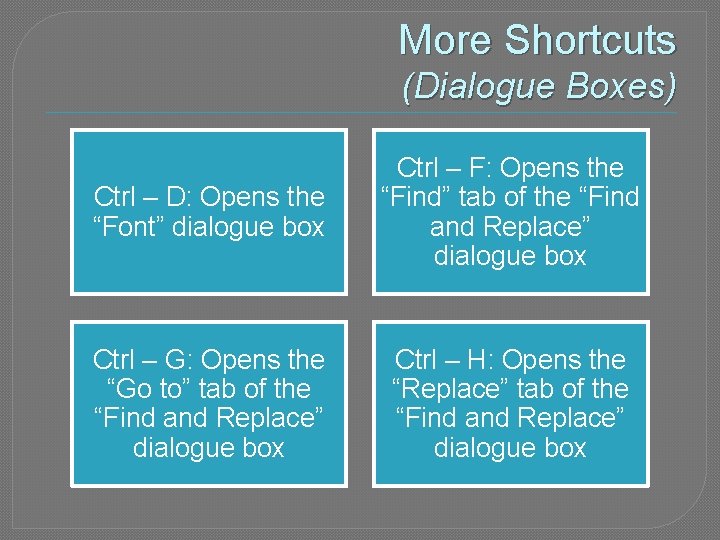 More Shortcuts
(Dialogue Boxes)

Ctrl – D: Opens the “Font” dialogue box

Ctrl – F: Opens the “Find” tab of the “Find and Replace” dialogue box

Ctrl – G: Opens the “Go to” tab of the “Find and Replace” dialogue box

Ctrl – H: Opens the “Replace” tab of the “Find and Replace” dialogue box